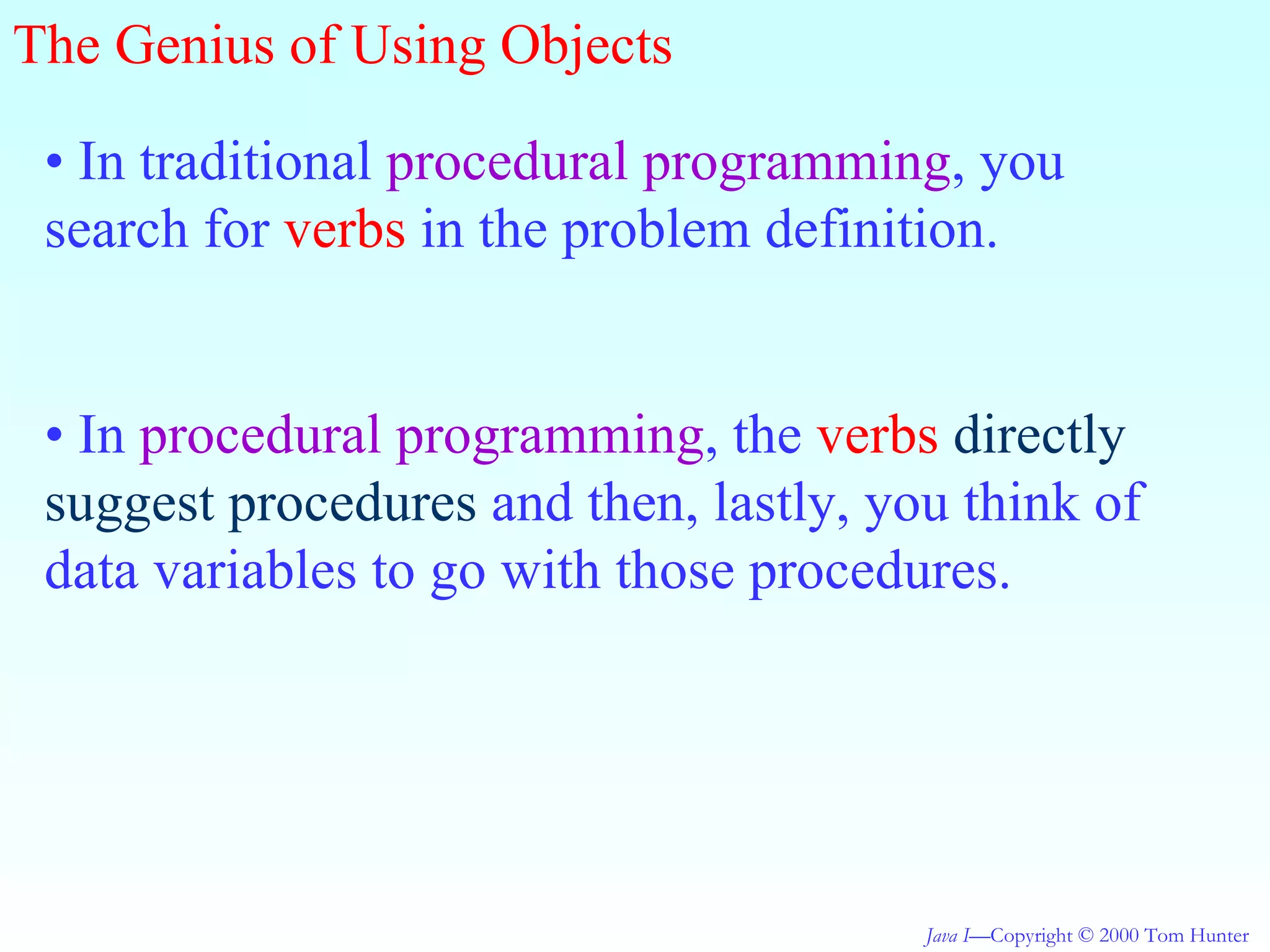 The Genius of Using Objects

• In traditional procedural programming, you search for verbs in the problem definition.

• In procedural programming, the verbs directly suggest procedures and then, lastly, you think of data variables to go with those procedures.

Java I—Copyright © 2000 Tom Hunter